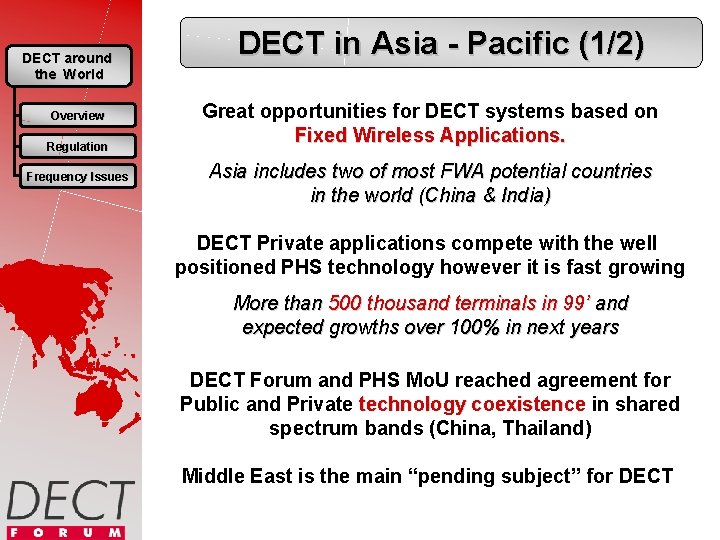 DECT around the World

Overview

Regulation

Frequency Issues

DECT

FORUM

DECT in Asia - Pacific (1/2)

Great opportunities for DECT systems based on Fixed Wireless Applications.

Asia includes two of most FWA potential countries in the world (China & India)

DECT Private applications compete with the well positioned PHS technology however it is fast growing

More than 500 thousand terminals in 99' and expected growths over 100% in next years

DECT Forum and PHS MoU reached agreement for Public and Private technology coexistence in shared spectrum bands (China, Thailand)

Middle East is the main "pending subject" for DECT